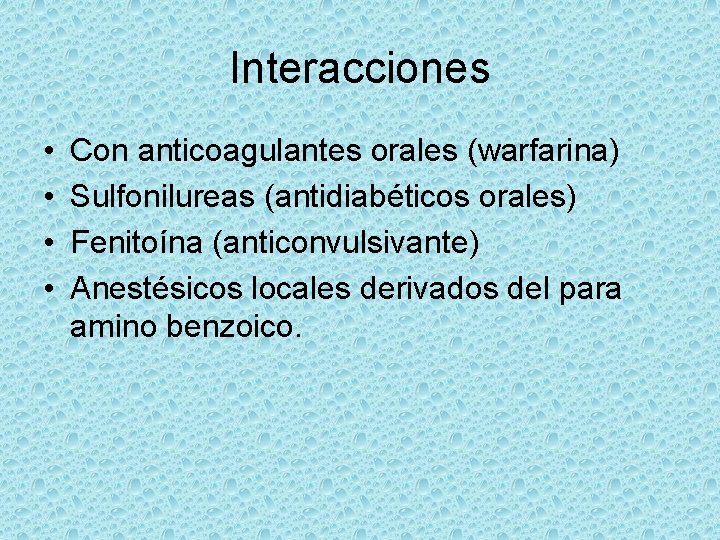 Interacciones

• Con anticoagulantes orales (warfarina)
• Sulfonilureas (antidiabéticos orales)
• Fenitoína (anticonvulsivante)
• Anestésicos locales derivados del para amino benzoico.